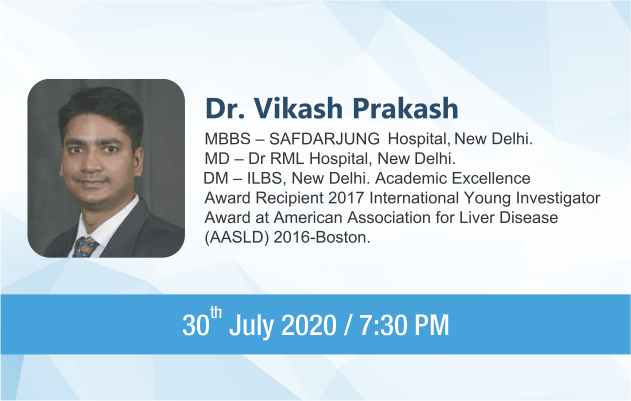 Dr. Vikash Prakash

MBBS – SAFDARJUNG Hospital, New Delhi.
MD – Dr RML Hospital, New Delhi.
DM – ILBS, New Delhi. Academic Excellence Award Recipient 2017 International Young Investigator Award at American Association for Liver Disease (AASLD) 2016-Boston.

30$^{th}$ July 2020 / 7:30 PM